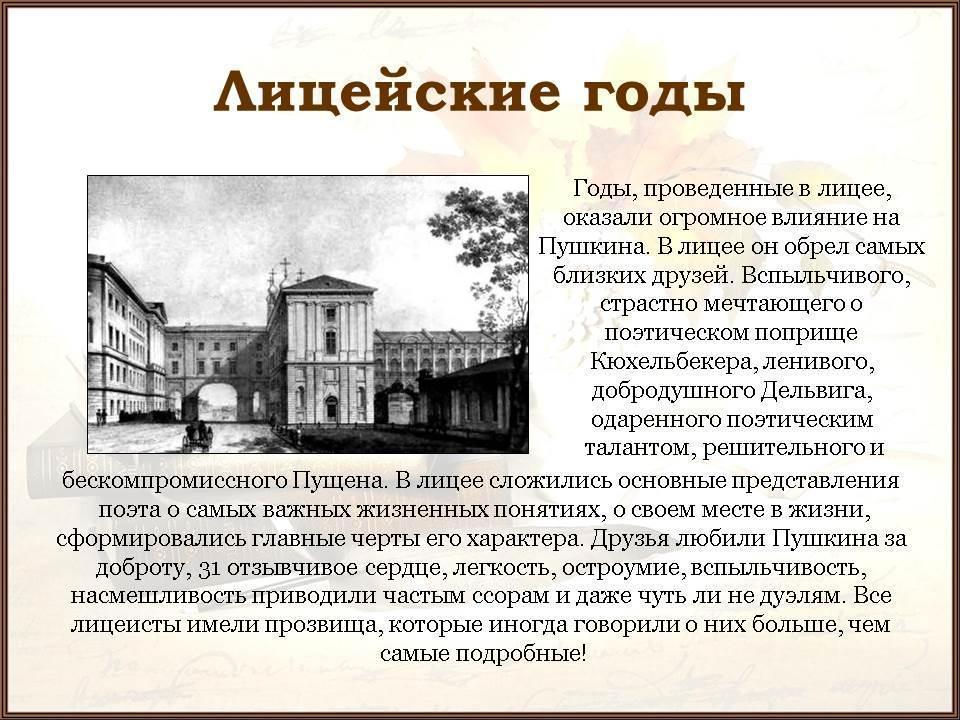 Лицейские годы

Годы, проведенные в лицее, оказали огромное влияние на Пушкина. В лицее он обрел самых близких друзей. Вспыльчивого, страстно мечтающего о поэтическом поприще Кюхельбекера, ленивого, добродушного Дельвига, одаренного поэтическим талантом, решительного и бескомпромиссного Пущена. В лицее сложились основные представления поэта о самых важных жизненных понятиях, о своем месте в жизни, сформировались главные черты его характера. Друзья любили Пушкина за доброту, 31 отзывчивое сердце, легкость, остроумие, вспыльчивость, насмешливость приводили частым ссорам и даже чуть ли не дуэлям. Все лицеисты имели прозвища, которые иногда говорили о них больше, чем самые подробные!